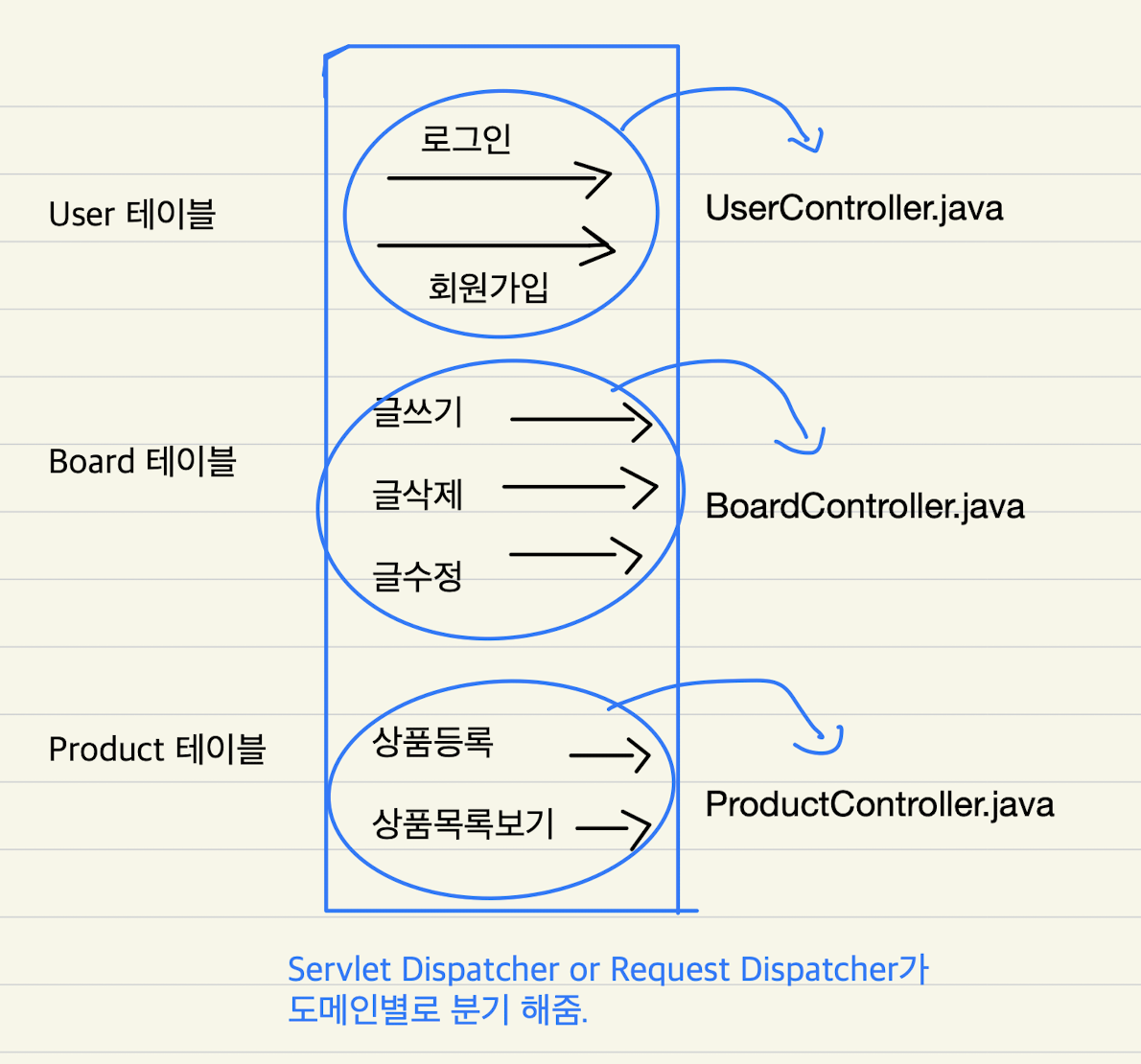 User 테이블

로그인

회원가입

UserController.java

Board 테이블

글쓰기

글삭제

글수정

BoardController.java

Product 테이블

상품등록

상품목록보기

ProductController.java

Servlet Dispatcher or Request Dispatcher가 도메인별로 분기 해줌.